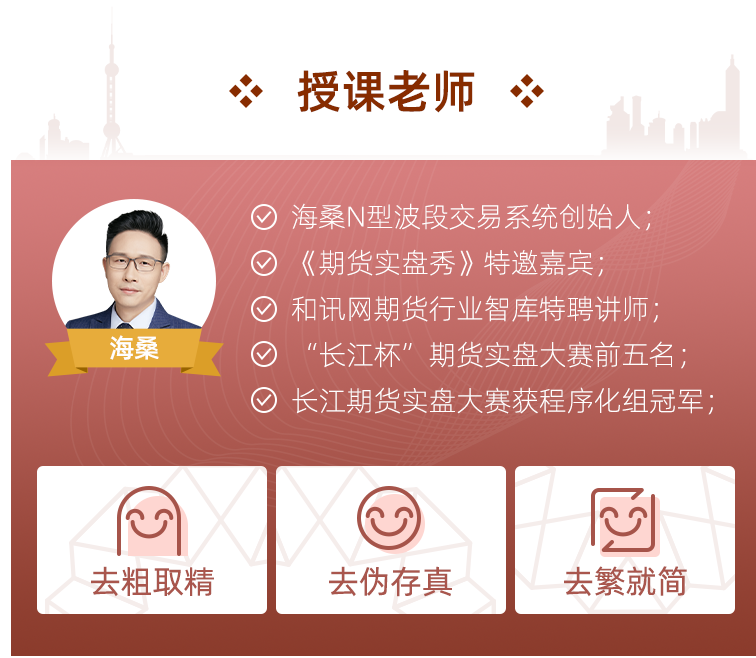 授课老师

海桑

海桑N型波段交易系统创始人；
《期货实盘秀》特邀嘉宾；
和讯网期货行业智库特聘讲师；
“长江杯”期货实盘大赛前五名；
长江期货实盘大赛获程序化组冠军；

去粗取精

去伪存真

去繁就简